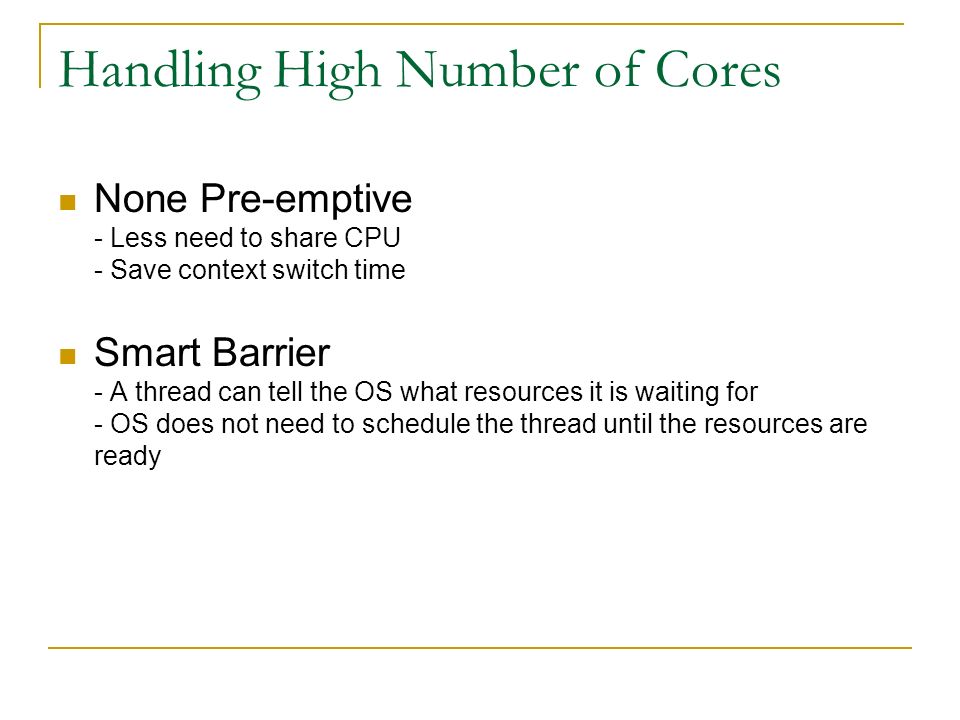 Handling High Number of Cores

None Pre-emptive
- Less need to share CPU
- Save context switch time

Smart Barrier
- A thread can tell the OS what resources it is waiting for
- OS does not need to schedule the thread until the resources are ready